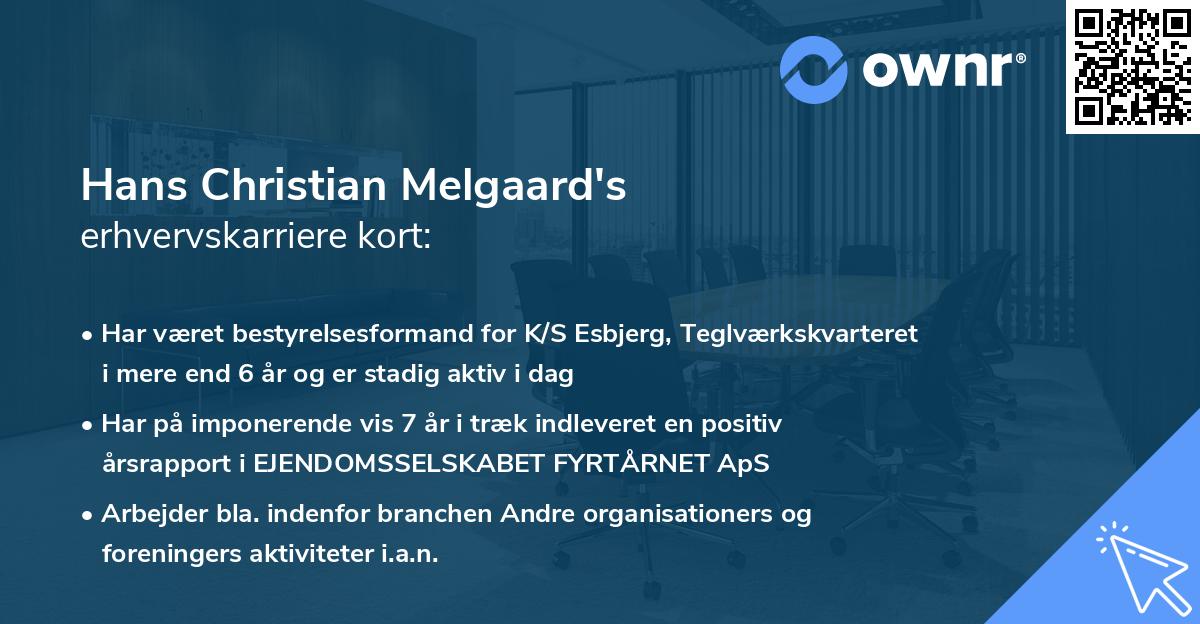 ownr®

Hans Christian Melgaard's
erhvervskarriere kort:

• Har været bestyrelsesformand for K/S Esbjerg, Teglværkskvarteret i mere end 6 år og er stadig aktiv i dag

• Har på imponerende vis 7 år i træk indleveret en positiv årsrapport i EJENDOMSSELSKABET FYRTÅRNET ApS

• Arbejder bla. indenfor branchen Andre organisationers og foreningers aktiviteter i.a.n.